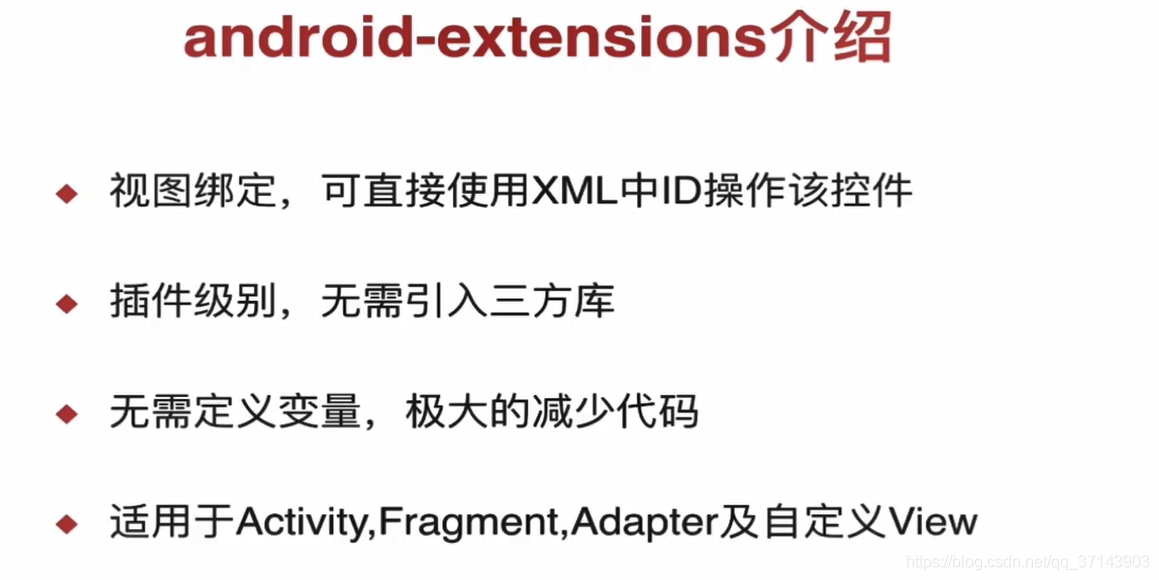 android-extensions介绍

◆ 视图绑定，可直接使用XML中ID操作该控件

◆ 插件级别，无需引入三方库

◆ 无需定义变量，极大的减少代码

◆ 适用于Activity,Fragment,Adapter及自定义View

https://blog.csdn.net/qq_37143903